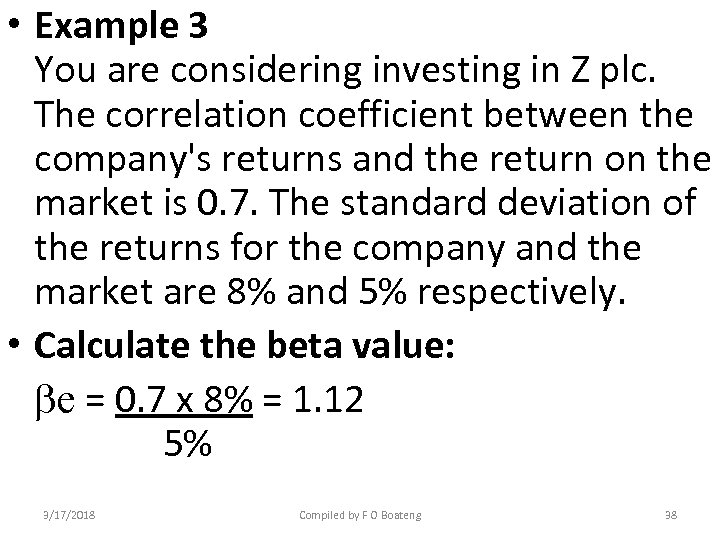 • **Example 3**
You are considering investing in Z plc. The correlation coefficient between the company's returns and the return on the market is 0.7. The standard deviation of the returns for the company and the market are 8% and 5% respectively.

• **Calculate the beta value:**

$\beta e = \frac{0.7 \times 8\%}{5\%} = 1.12$

3/17/2018 Compiled by F O Boateng 38